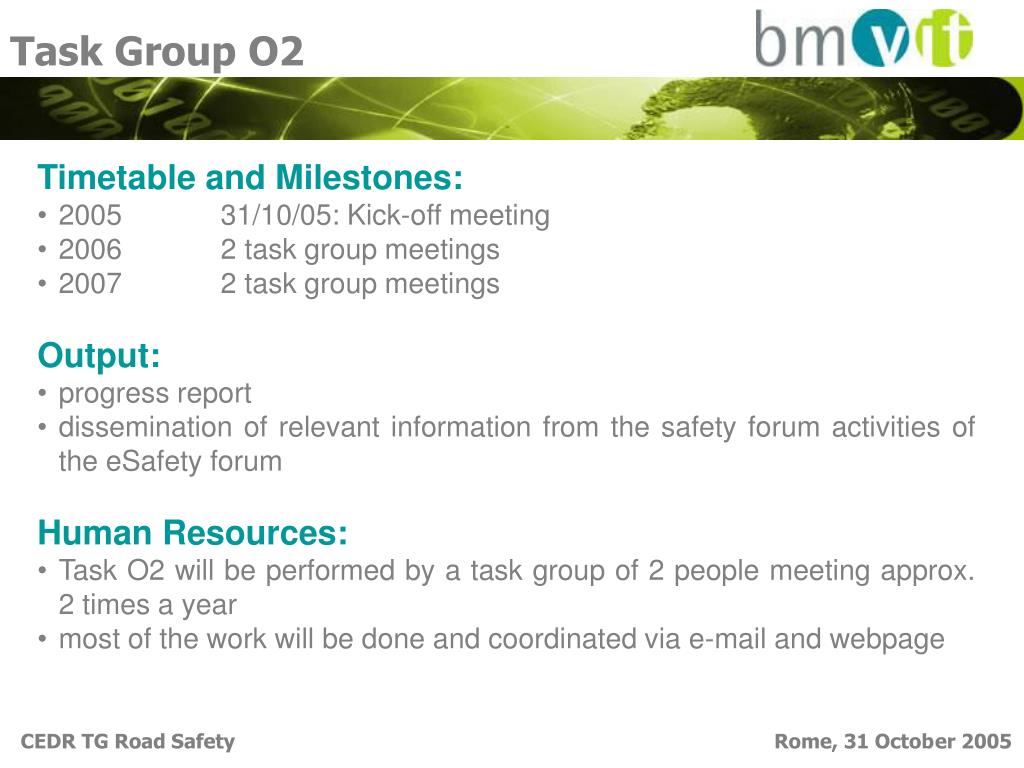 Task Group O2

bmvit

Timetable and Milestones:
• 2005 31/10/05: Kick-off meeting
• 2006 2 task group meetings
• 2007 2 task group meetings

Output:
• progress report
• dissemination of relevant information from the safety forum activities of the eSafety forum

Human Resources:
• Task O2 will be performed by a task group of 2 people meeting approx. 2 times a year
• most of the work will be done and coordinated via e-mail and webpage

CEDR TG Road Safety

Rome, 31 October 2005